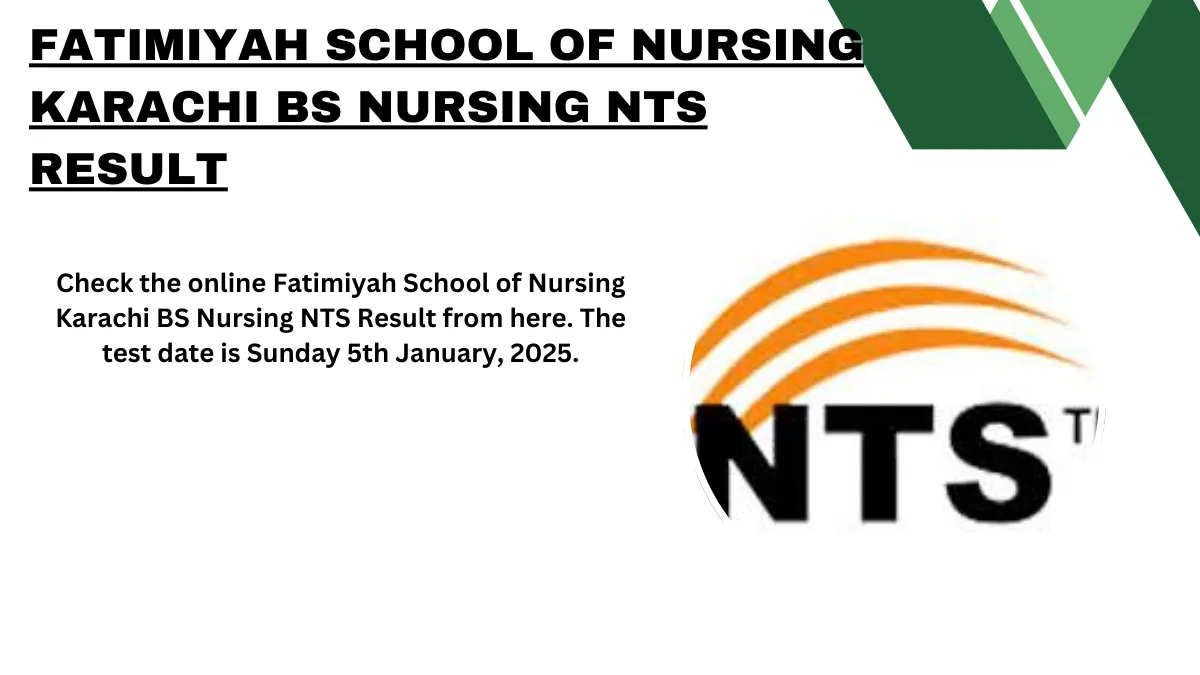 FATIMIYAH SCHOOL OF NURSING KARACHI BS NURSING NTS RESULT

Check the online Fatimiyah School of Nursing Karachi BS Nursing NTS Result from here. The test date is Sunday 5th January, 2025.

NTS